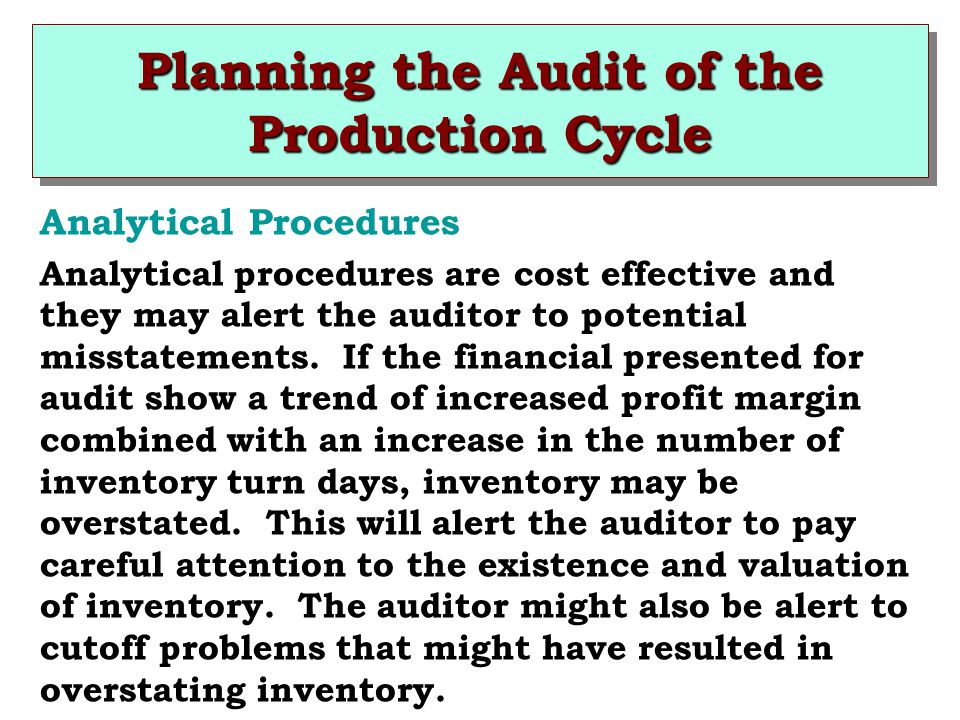 Planning the Audit of the Production Cycle

Analytical Procedures

Analytical procedures are cost effective and they may alert the auditor to potential misstatements. If the financial presented for audit show a trend of increased profit margin combined with an increase in the number of inventory turn days, inventory may be overstated. This will alert the auditor to pay careful attention to the existence and valuation of inventory. The auditor might also be alert to cutoff problems that might have resulted in overstating inventory.